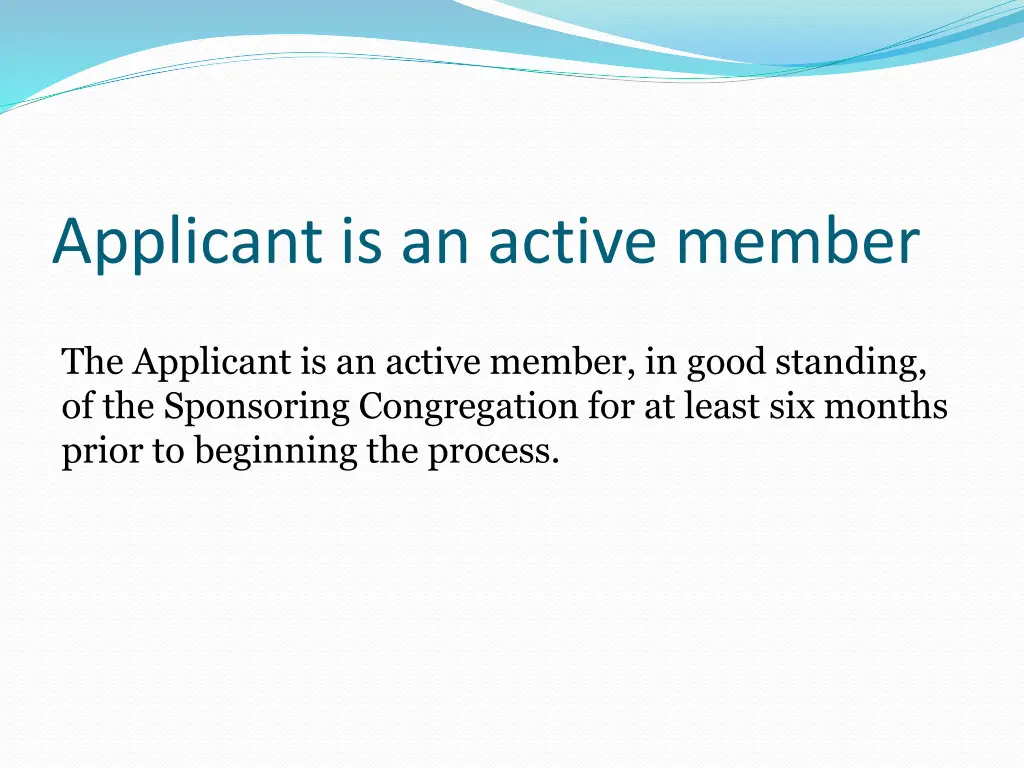 Applicant is an active member

The Applicant is an active member, in good standing, of the Sponsoring Congregation for at least six months prior to beginning the process.